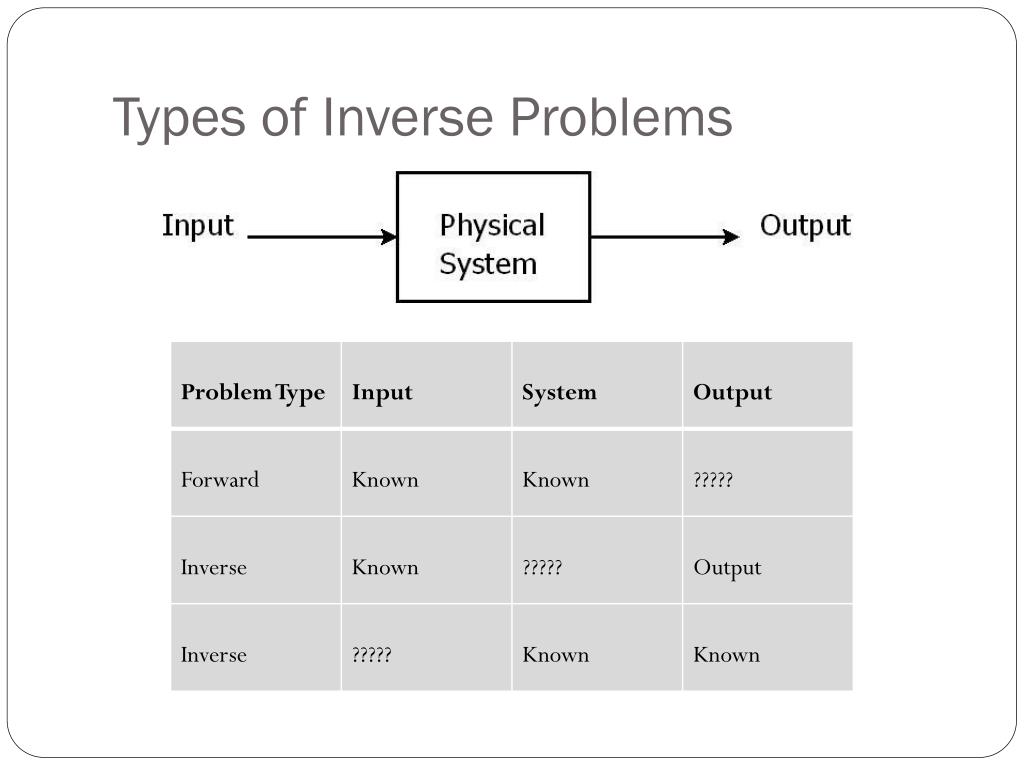 Types of Inverse Problems

Input

Physical System

Output

| Problem Type | Input | System | Output |
|---|---|---|---|
| Forward | Known | Known | ????? |
| Inverse | Known | ????? | Output |
| Inverse | ????? | Known | Known |